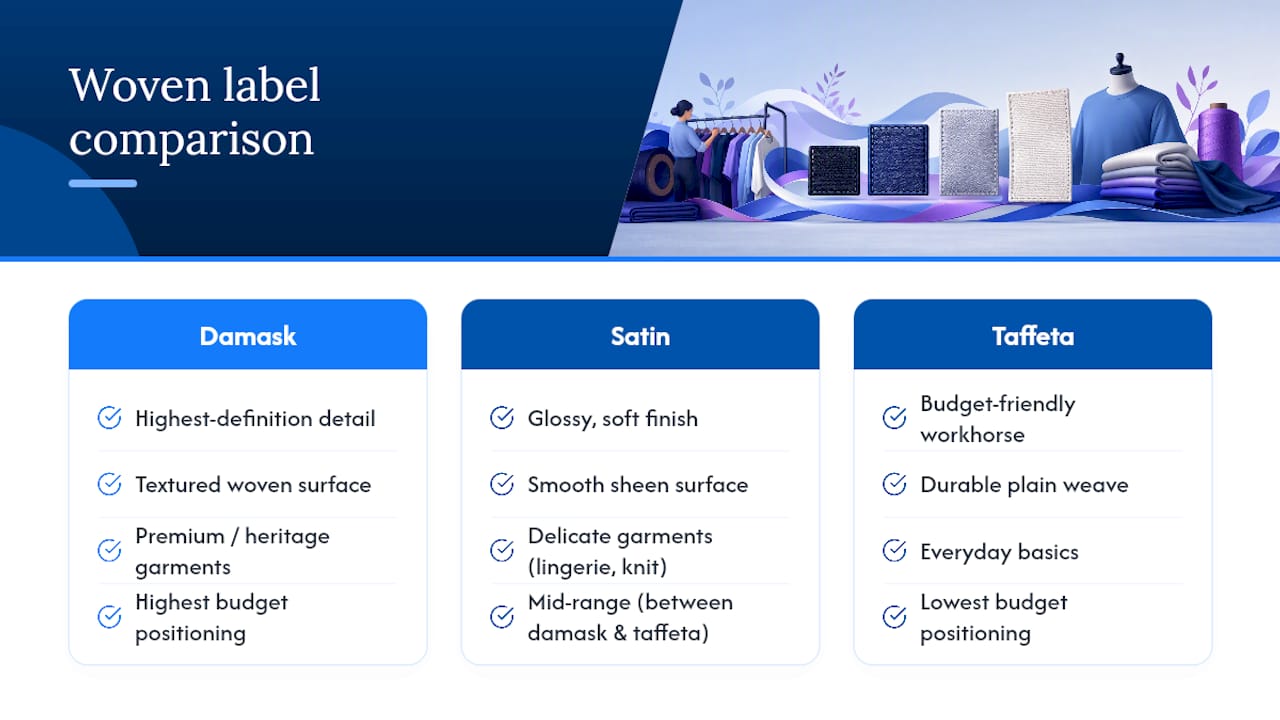 Woven label comparison

Damask

Highest-definition detail

Textured woven surface

Premium / heritage garments

Highest budget positioning

Satin

Glossy, soft finish

Smooth sheen surface

Delicate garments (lingerie, knit)

Mid-range (between damask & taffeta)

Taffeta

Budget-friendly workhorse

Durable plain weave

Everyday basics

Lowest budget positioning